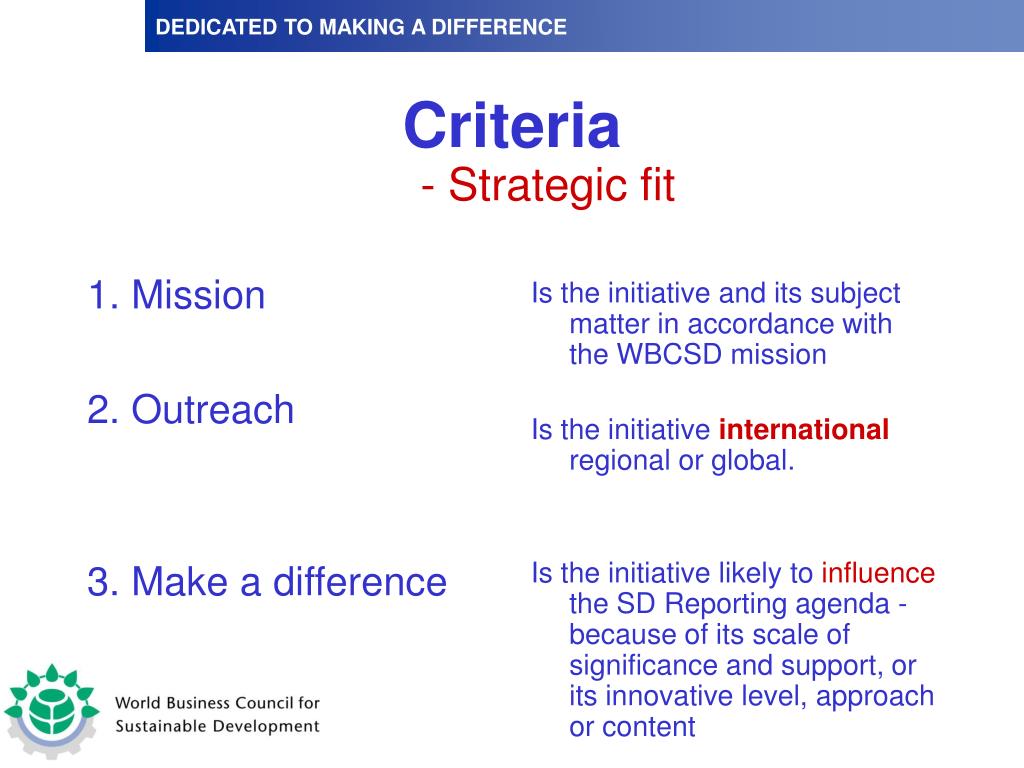 DEDICATED TO MAKING A DIFFERENCE

Criteria
- Strategic fit

1. Mission

2. Outreach

3. Make a difference

Is the initiative and its subject matter in accordance with the WBCSD mission

Is the initiative international regional or global.

Is the initiative likely to influence the SD Reporting agenda - because of its scale of significance and support, or its innovative level, approach or content

World Business Council for Sustainable Development